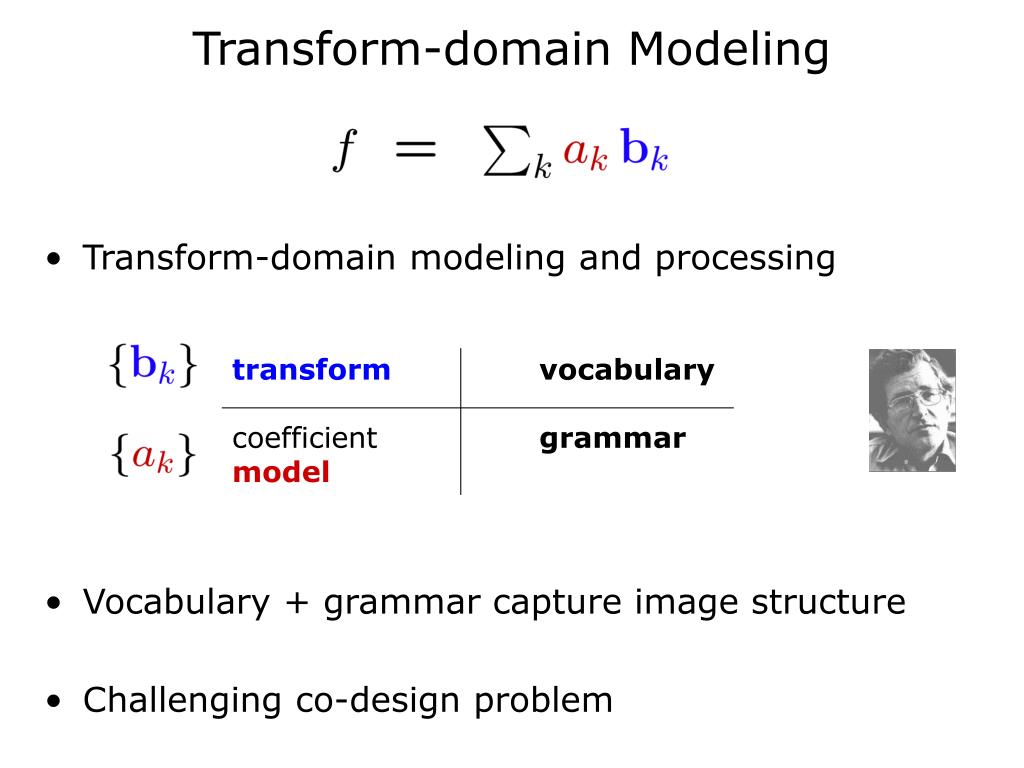 Transform-domain Modeling

$f = \sum_k a_k \mathbf{b}_k$

• Transform-domain modeling and processing

| $\{\mathbf{b}_k\}$ | transform | vocabulary |
|---|---|---|
| $\{a_k\}$ | coefficient model | grammar |

• Vocabulary + grammar capture image structure

• Challenging co-design problem